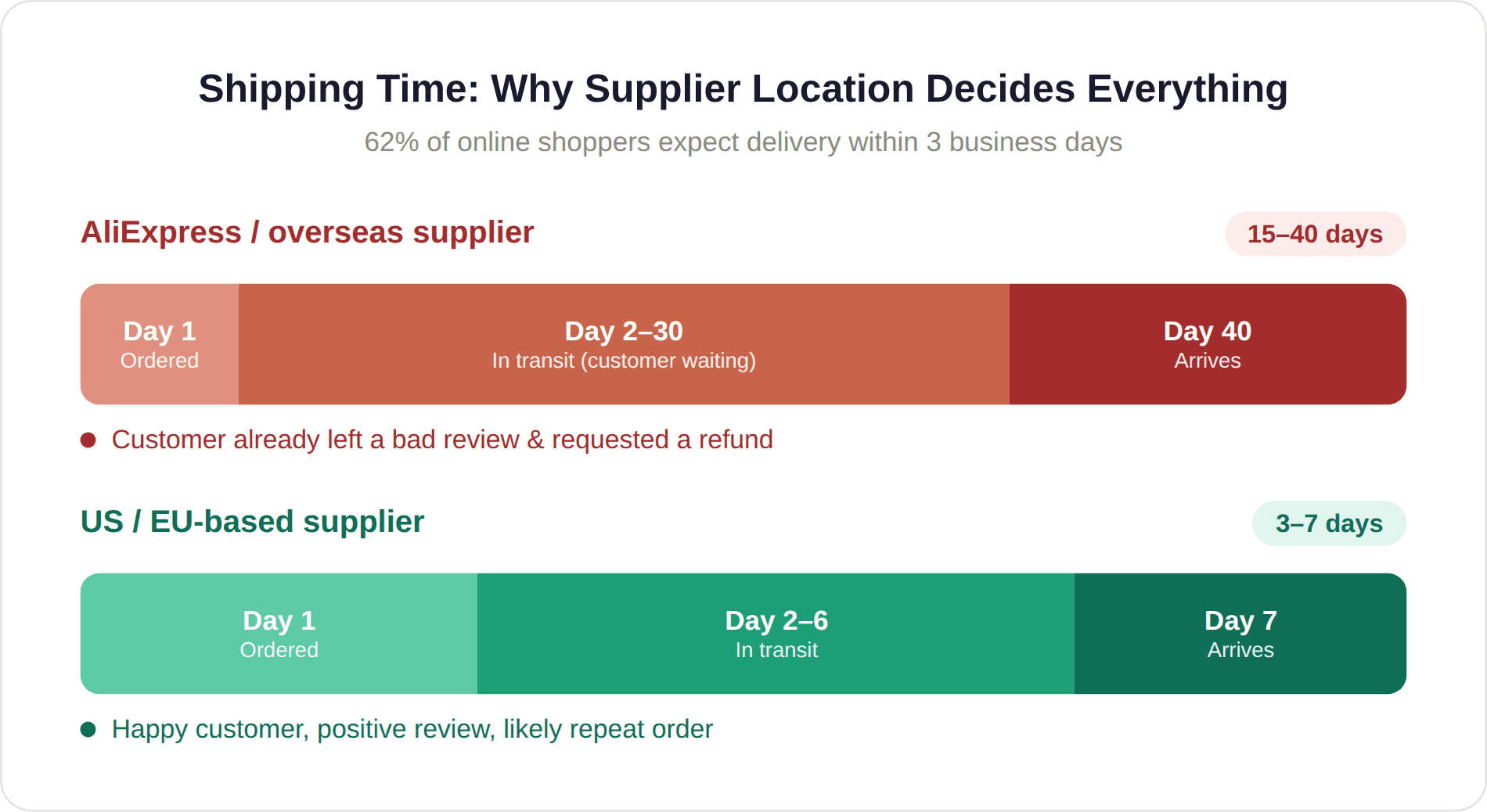 Shipping Time: Why Supplier Location Decides Everything

62% of online shoppers expect delivery within 3 business days

AliExpress / overseas supplier

15–40 days

Day 1
Ordered

Day 2–30
In transit (customer waiting)

Day 40
Arrives

Customer already left a bad review & requested a refund

US / EU-based supplier

3–7 days

Day 1
Ordered

Day 2–6
In transit

Day 7
Arrives

Happy customer, positive review, likely repeat order